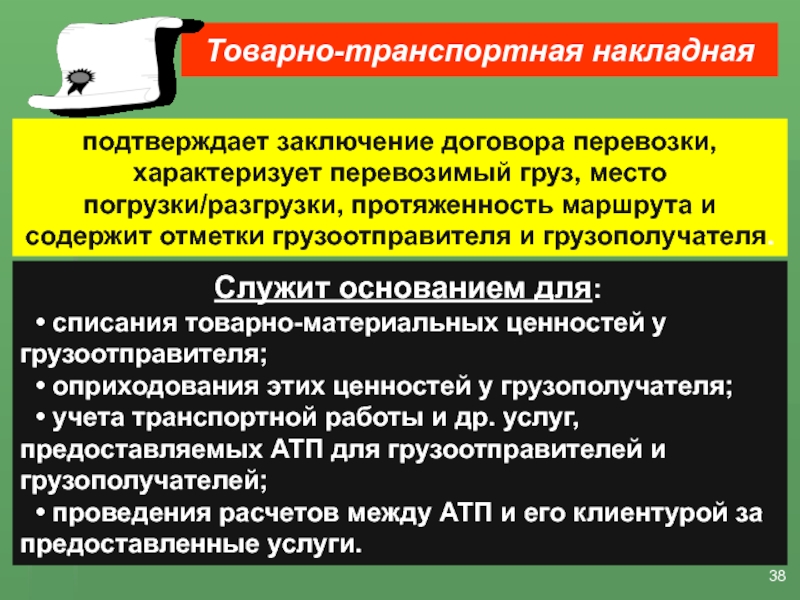 Товарно-транспортная накладная

подтверждает заключение договора перевозки, характеризует перевозимый груз, место погрузки/разгрузки, протяженность маршрута и содержит отметки грузоотправителя и грузополучателя.

Служит основанием для:

• списания товарно-материальных ценностей у грузоотправителя;

• оприходования этих ценностей у грузополучателя;

• учета транспортной работы и др. услуг, предоставляемых АТП для грузоотправителей и грузополучателей;

• проведения расчетов между АТП и его клиентурой за предоставленные услуги.

38